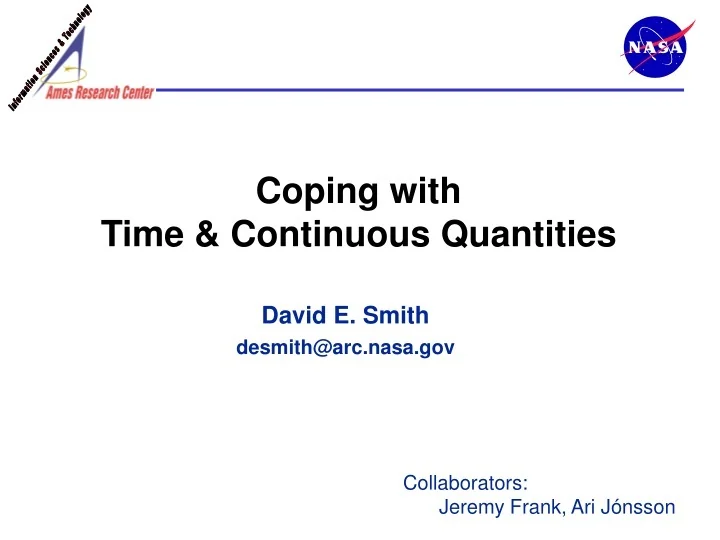 Information Sciences & Technology

Ames Research Center

NASA

Coping with
Time & Continuous Quantities

David E. Smith
desmith@arc.nasa.gov

Collaborators:
Jeremy Frank, Ari Jónsson